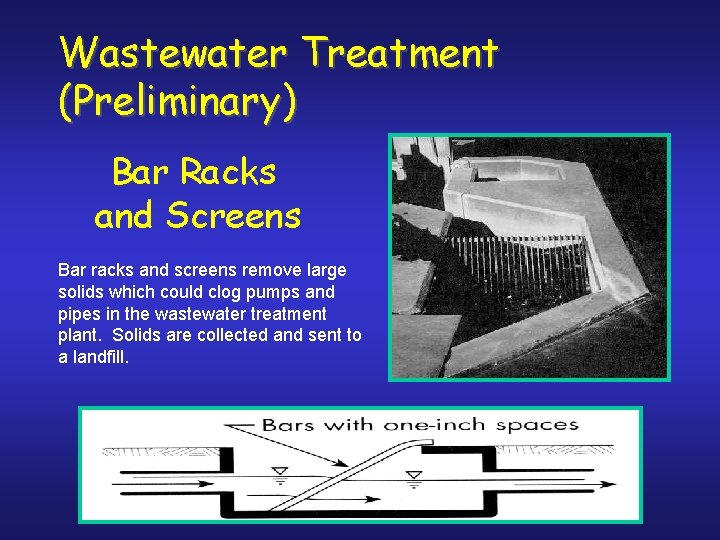 Wastewater Treatment (Preliminary)

Bar Racks and Screens

Bar racks and screens remove large solids which could clog pumps and pipes in the wastewater treatment plant. Solids are collected and sent to a landfill.

Bars with one-inch spaces